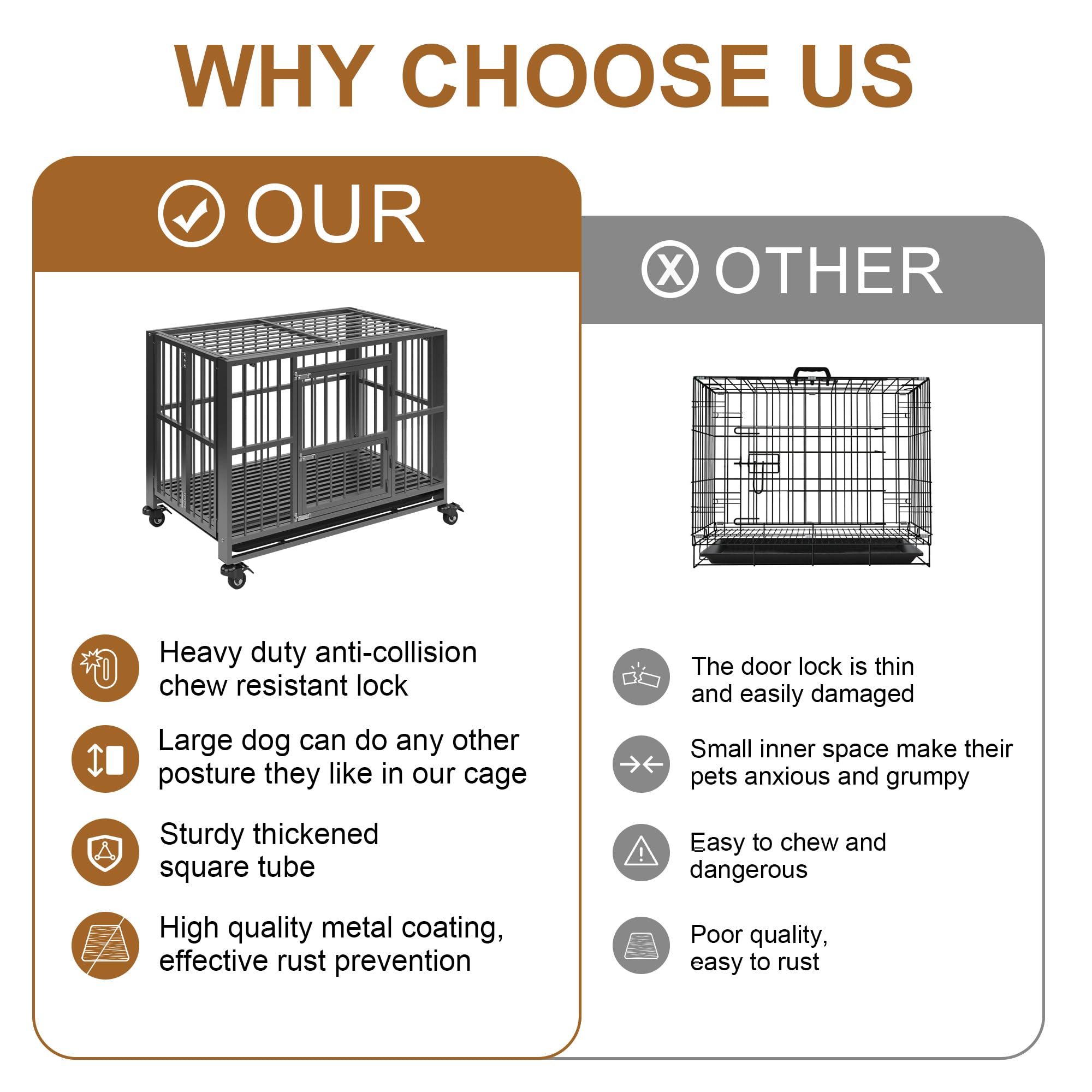 WHY CHOOSE US

OUR

Heavy duty anti-collision chew resistant lock

Large dog can do any other posture they like in our cage

Sturdy thickened square tube

High quality metal coating, effective rust prevention

OTHER

The door lock is thin and easily damaged

Small inner space make their pets anxious and grumpy

Easy to chew and dangerous

Poor quality, easy to rust